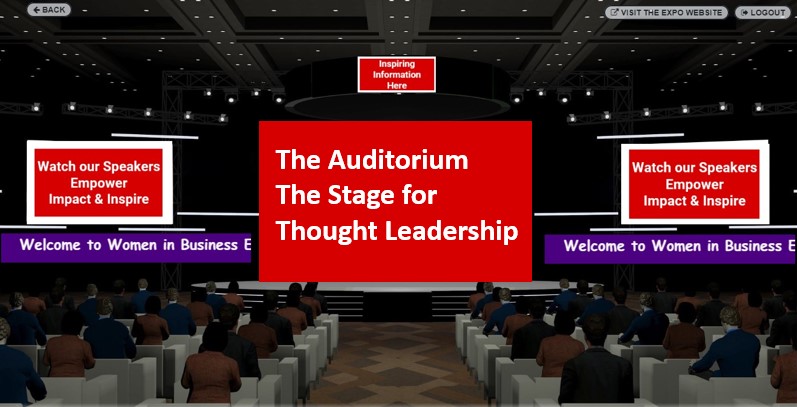 BACK

VISIT THE EXPO WEBSITE

LOGOUT

Inspiring Information Here

Watch our Speakers Empower Impact & Inspire

The Auditorium
The Stage for
Thought Leadership

Watch our Speakers Empower Impact & Inspire

Welcome to Women in Business E

Welcome to Women in Business E